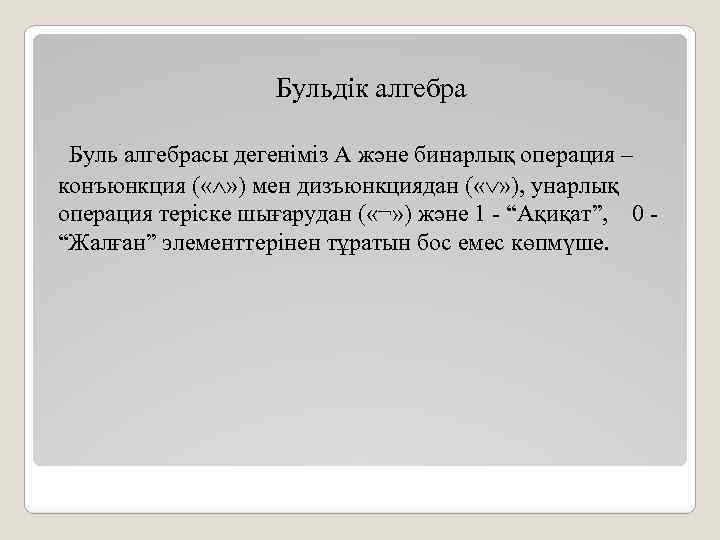 Бульдік алгебра

Буль алгебрасы дегеніміз А және бинарлық операция – конъюнкция («$\wedge$») мен дизъюнкциядан («$\vee$»), унарлық операция теріске шығарудан («$\neg$») және 1 - “Ақиқат”, 0 - “Жалған” элементтерінен тұратын бос емес көпмүше.